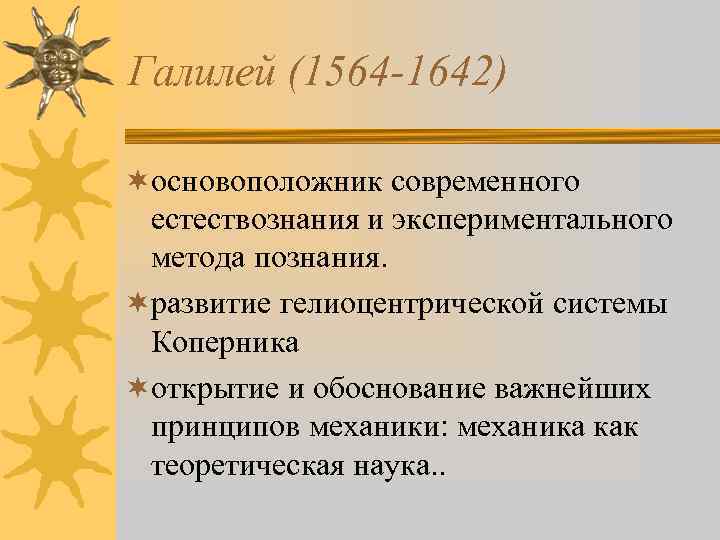 Галилей (1564-1642)

основоположник современного естествознания и экспериментального метода познания.

развитие гелиоцентрической системы Коперника

открытие и обоснование важнейших принципов механики: механика как теоретическая наука..